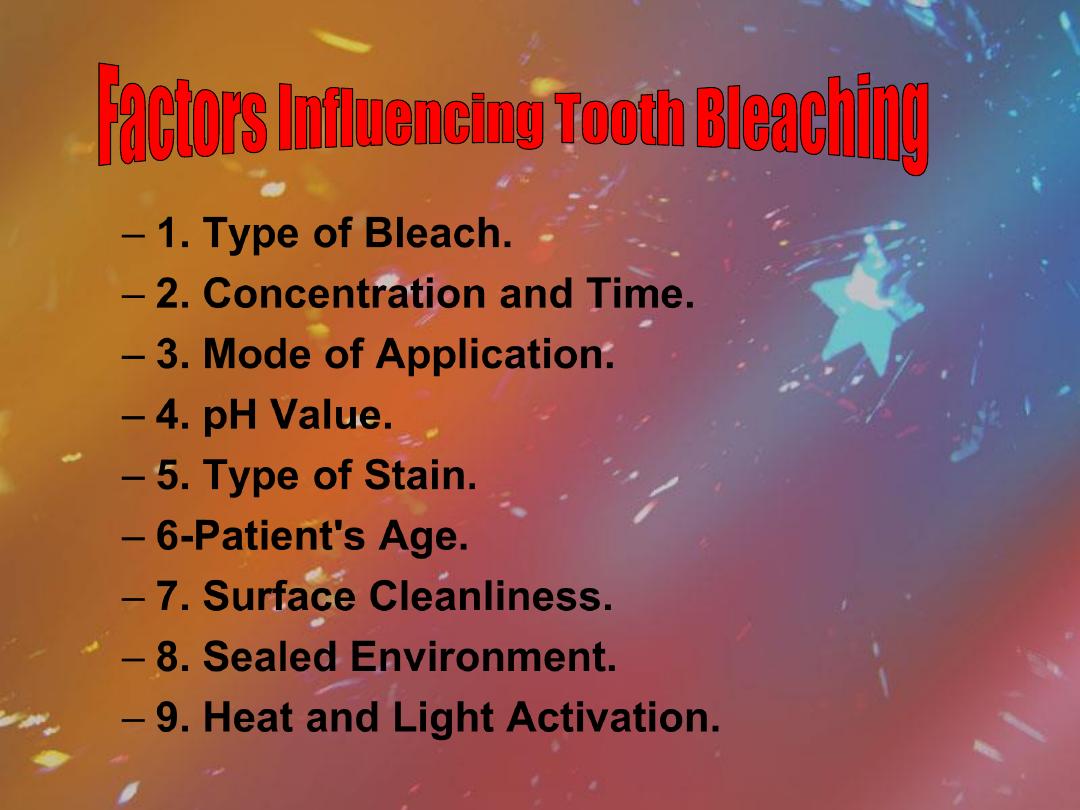 Factors Influencing Tooth Bleaching

– 1. Type of Bleach.
– 2. Concentration and Time.
– 3. Mode of Application.
– 4. pH Value.
– 5. Type of Stain.
– 6-Patient's Age.
– 7. Surface Cleanliness.
– 8. Sealed Environment.
– 9. Heat and Light Activation.